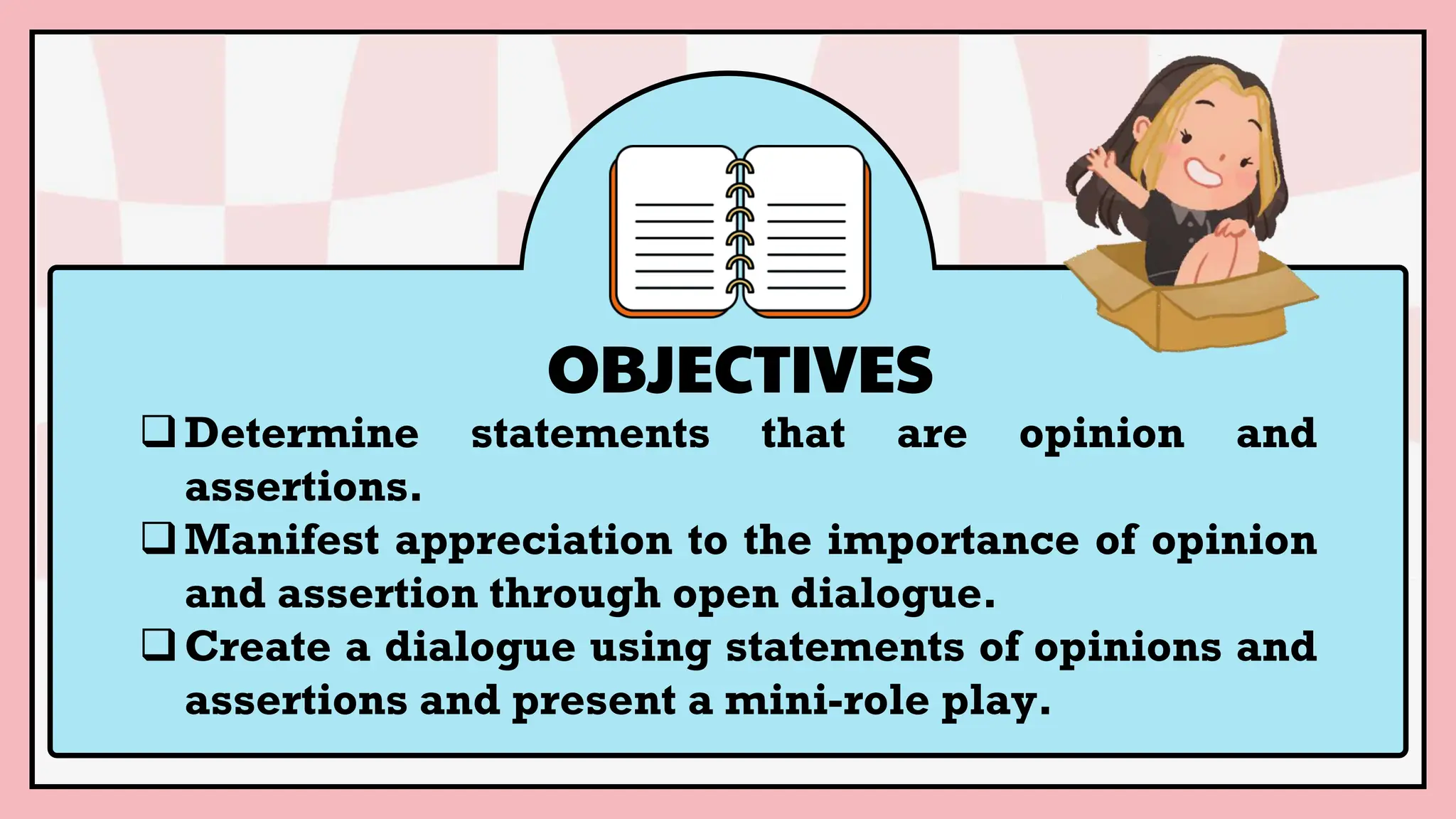 OBJECTIVES

❑ Determine statements that are opinion and assertions.

❑ Manifest appreciation to the importance of opinion and assertion through open dialogue.

❑ Create a dialogue using statements of opinions and assertions and present a mini-role play.